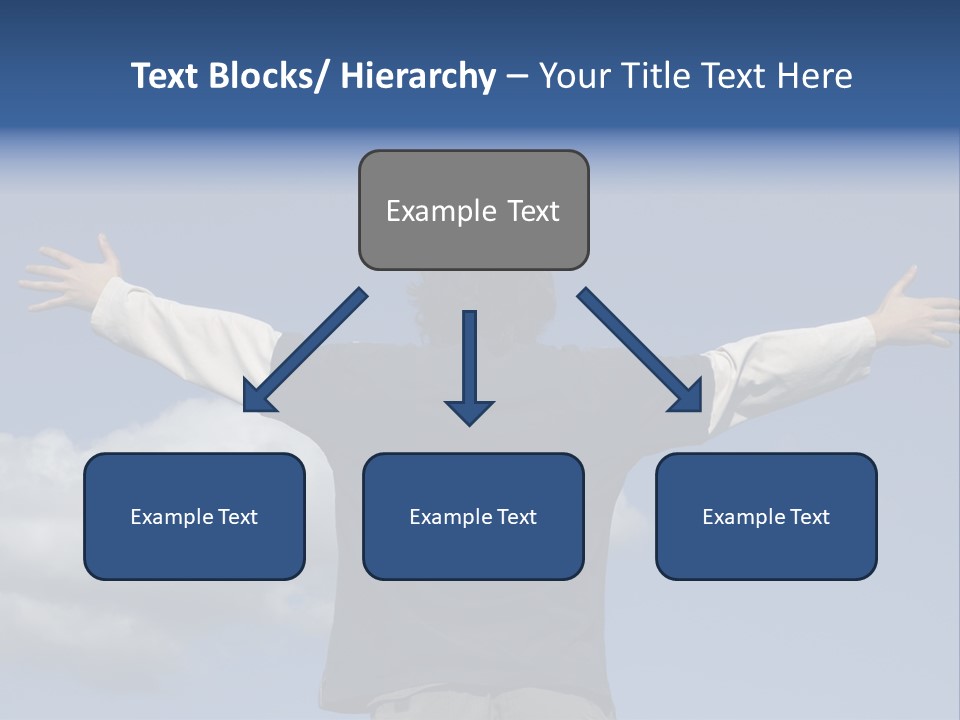 Text Blocks/ Hierarchy – Your Title Text Here

Example Text

Example Text

Example Text

Example Text